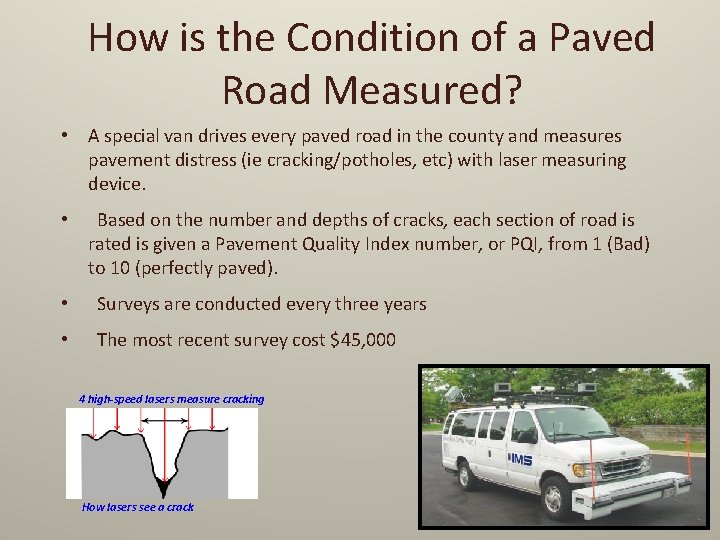 How is the Condition of a Paved Road Measured?

• A special van drives every paved road in the county and measures pavement distress (ie cracking/potholes, etc) with laser measuring device.

• Based on the number and depths of cracks, each section of road is rated is given a Pavement Quality Index number, or PQI, from 1 (Bad) to 10 (perfectly paved).

• Surveys are conducted every three years

• The most recent survey cost $45,000

4 high-speed lasers measure cracking

How lasers see a crack

IMS